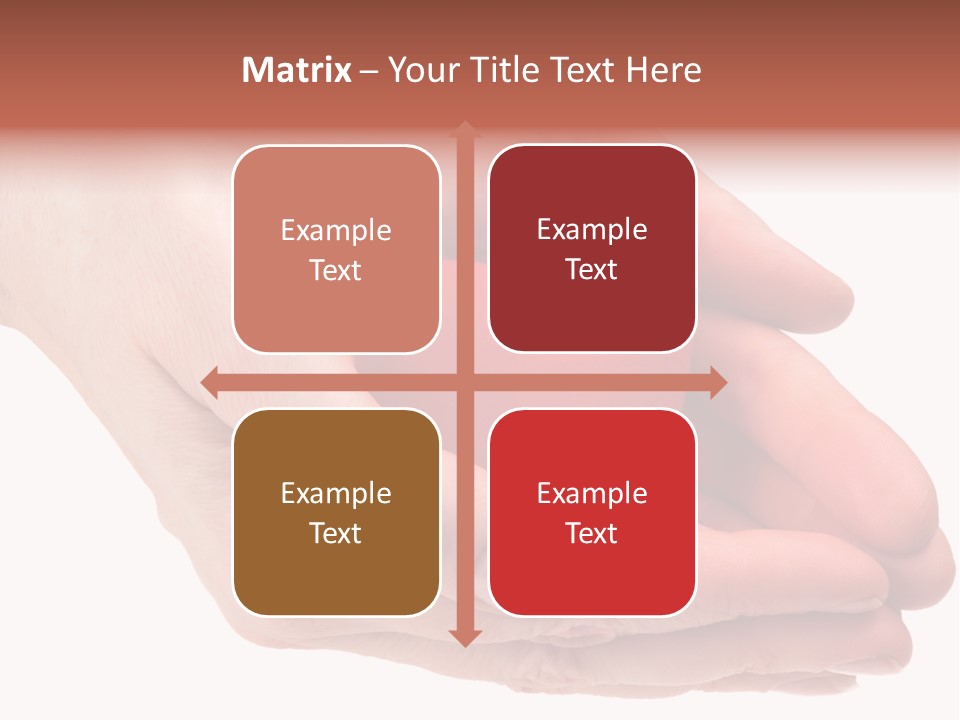 Matrix – Your Title Text Here

Example Text

Example Text

Example Text

Example Text